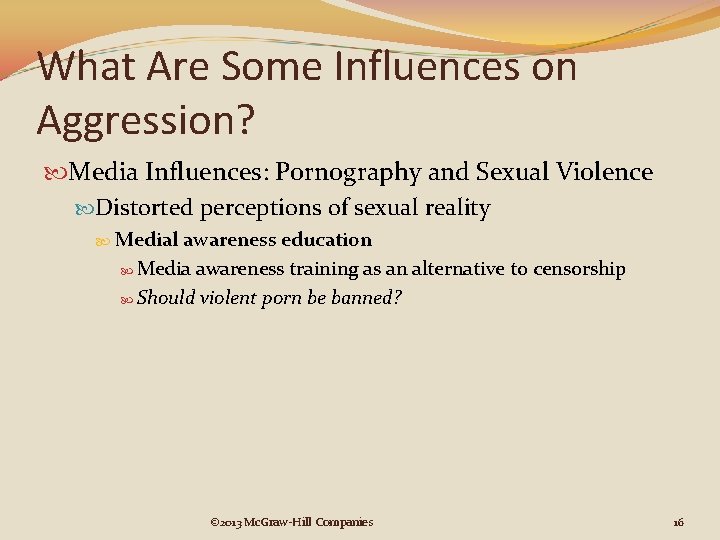 What Are Some Influences on Aggression?

Media Influences: Pornography and Sexual Violence

Distorted perceptions of sexual reality

Medial awareness education

Media awareness training as an alternative to censorship

Should violent porn be banned?

©2013 McGraw-Hill Companies

16